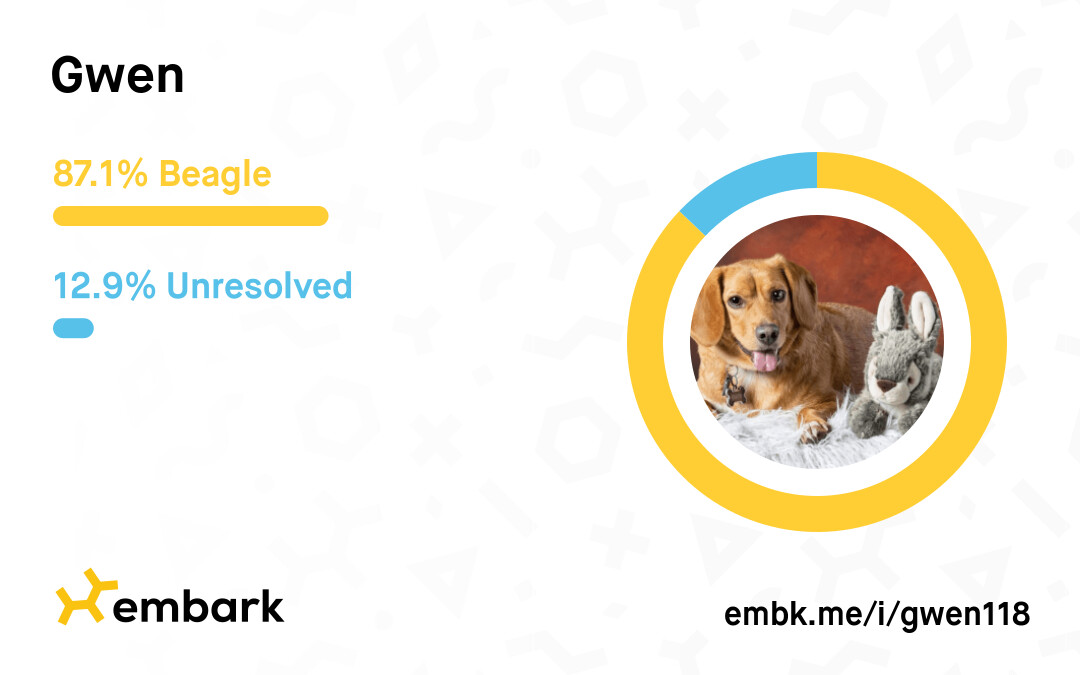 Gwen

87.1% Beagle

12.9% Unresolved

embark

embk.me/i/gwen118